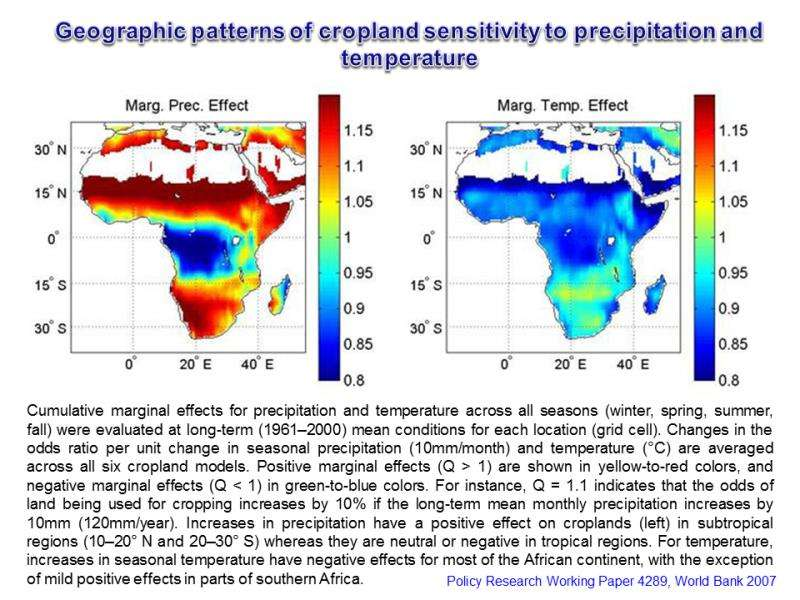 Geographic patterns of cropland sensitivity to precipitation and temperature

Marg. Prec. Effect

30° N
15° N
0°
15° S
30° S
0°
20° E
40° E

1.15
1.1
1.05
1
0.95
0.9
0.85
0.8

Marg. Temp. Effect

30° N
15° N
0°
15° S
30° S
0°
20° E
40° E

1.15
1.1
1.05
1
0.95
0.9
0.85
0.8

Cumulative marginal effects for precipitation and temperature across all seasons (winter, spring, summer, fall) were evaluated at long-term (1961–2000) mean conditions for each location (grid cell). Changes in the odds ratio per unit change in seasonal precipitation (10mm/month) and temperature (°C) are averaged across all six cropland models. Positive marginal effects (Q > 1) are shown in yellow-to-red colors, and negative marginal effects (Q < 1) in green-to-blue colors. For instance, Q = 1.1 indicates that the odds of land being used for cropping increases by 10% if the long-term mean monthly precipitation increases by 10mm (120mm/year). Increases in precipitation have a positive effect on croplands (left) in subtropical regions (10–20° N and 20–30° S) whereas they are neutral or negative in tropical regions. For temperature, increases in seasonal temperature have negative effects for most of the African continent, with the exception of mild positive effects in parts of southern Africa.

Policy Research Working Paper 4289, World Bank 2007